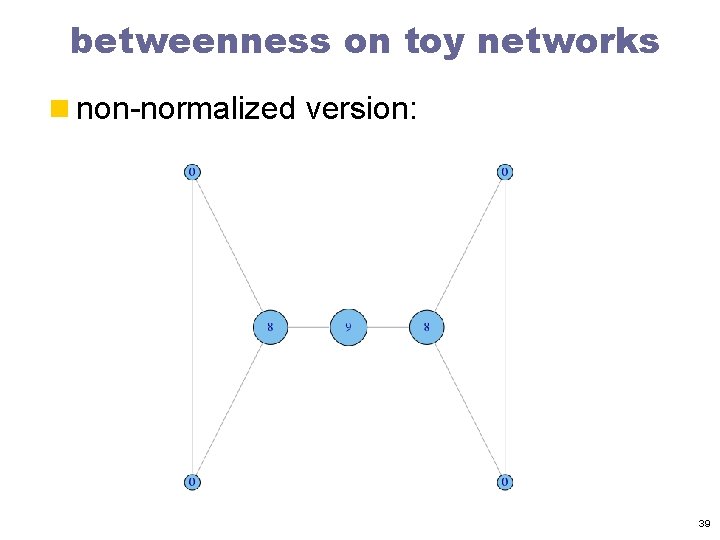 betweenness on toy networks

non-normalized version:

0

0

8

9

8

0

0

39